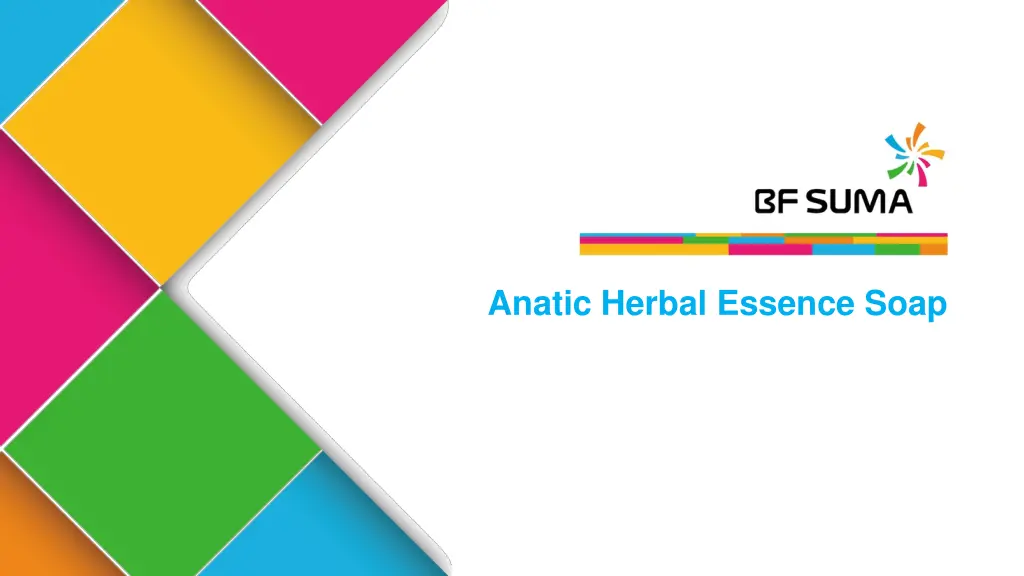 BF SUMA

Anatic Herbal Essence Soap